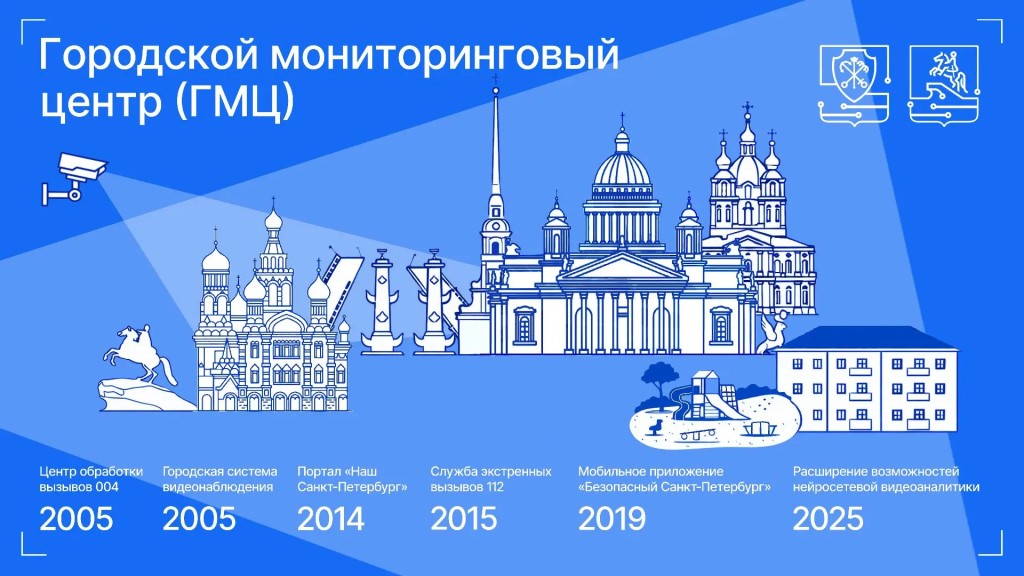 Городской мониторинговый центр (ГМЦ)

Центр обработки вызовов 004
2005

Городская система видеонаблюдения
2005

Портал «Наш Санкт-Петербург»
2014

Служба экстренных вызовов 112
2015

Мобильное приложение «Безопасный Санкт-Петербург»
2019

Расширение возможностей нейросетевой видеоаналитики
2025